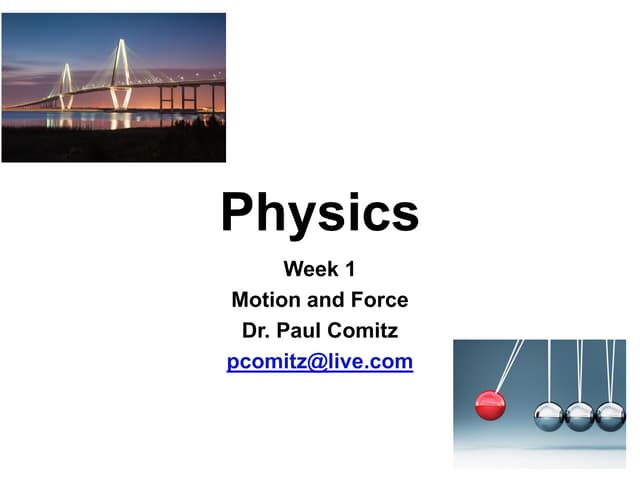 Physics

Week 1
Motion and Force
Dr. Paul Comitz
pcomitz@live.com